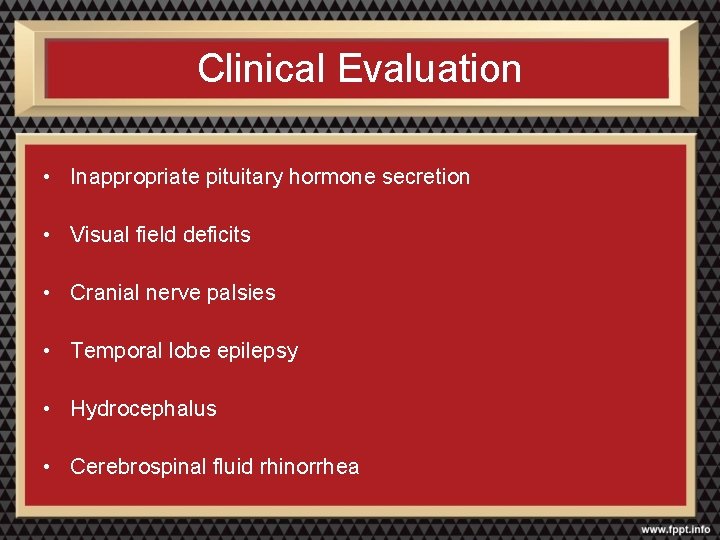 Clinical Evaluation

• Inappropriate pituitary hormone secretion

• Visual field deficits

• Cranial nerve palsies

• Temporal lobe epilepsy

• Hydrocephalus

• Cerebrospinal fluid rhinorrhea

www.fppt.info